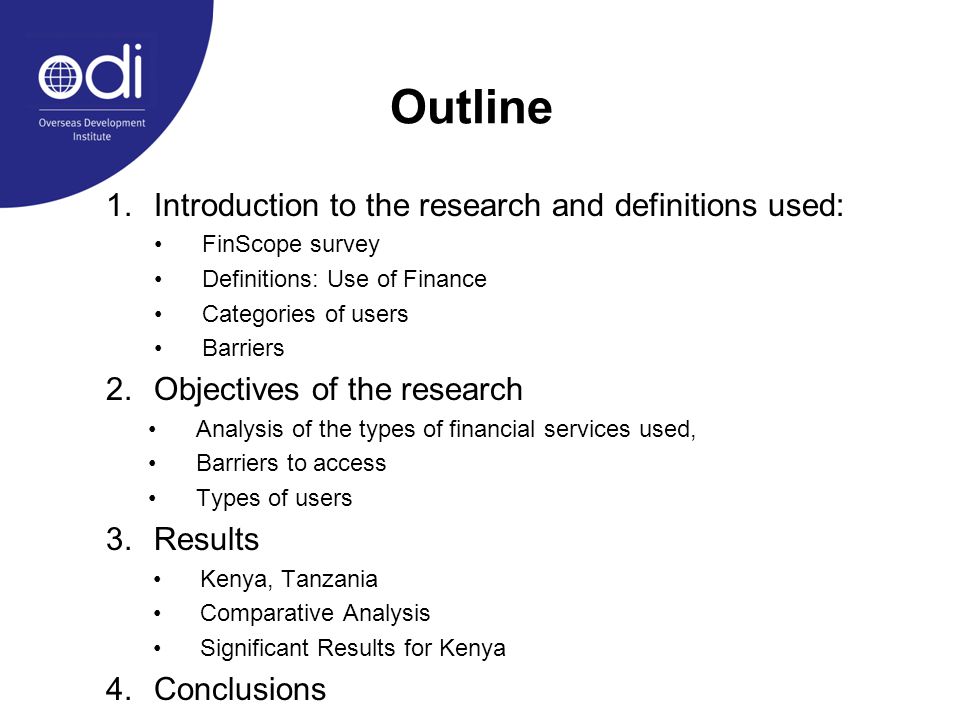 odi
Overseas Development Institute

Outline

1. Introduction to the research and definitions used:
• FinScope survey
• Definitions: Use of Finance
• Categories of users
• Barriers
2. Objectives of the research
• Analysis of the types of financial services used,
• Barriers to access
• Types of users
3. Results
• Kenya, Tanzania
• Comparative Analysis
• Significant Results for Kenya
4. Conclusions